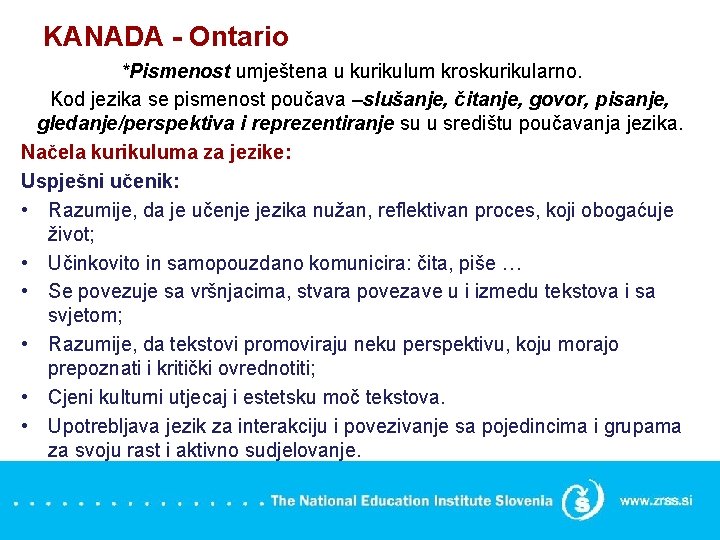 KANADA - Ontario

*Pismenost umještena u kurikulum kroskurikularno.

Kod jezika se pismenost poučava –slušanje, čitanje, govor, pisanje, gledanje/perspektiva i reprezentiranje su u središtu poučavanja jezika.

Načela kurikuluma za jezike:

Uspješni učenik:

• Razumije, da je učenje jezika nužan, reflektivan proces, koji obogaćuje život;
• Učinkovito in samopouzdano komunicira: čita, piše …
• Se povezuje sa vršnjacima, stvara povezave u i izmedu tekstova i sa svjetom;
• Razumije, da tekstovi promoviraju neku perspektivu, koju morajo prepoznati i kritički ovrednotiti;
• Cjeni kulturni utjecaj i estetsku moč tekstova.
• Upotrebljava jezik za interakciju i povezivanje sa pojedincima i grupama za svoju rast i aktivno sudjelovanje.

The National Education Institute Slovenia www.zrss.si